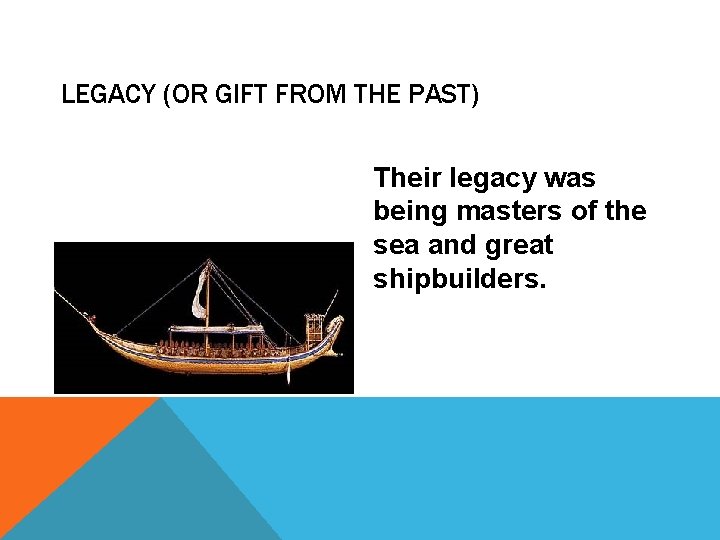 LEGACY (OR GIFT FROM THE PAST)

Their legacy was being masters of the sea and great shipbuilders.